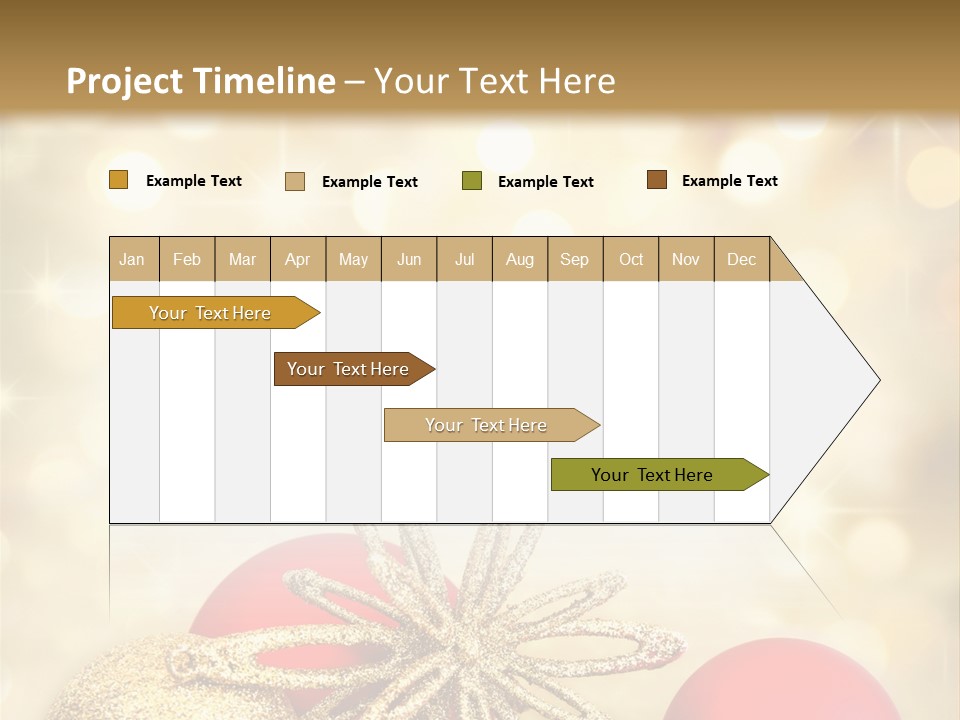 Project Timeline – Your Text Here

Example Text
Example Text
Example Text
Example Text

| Jan | Feb | Mar | Apr | May | Jun | Jul | Aug | Sep | Oct | Nov | Dec |
|---|---|---|---|---|---|---|---|---|---|---|---|

Your Text Here

Your Text Here

Your Text Here

Your Text Here